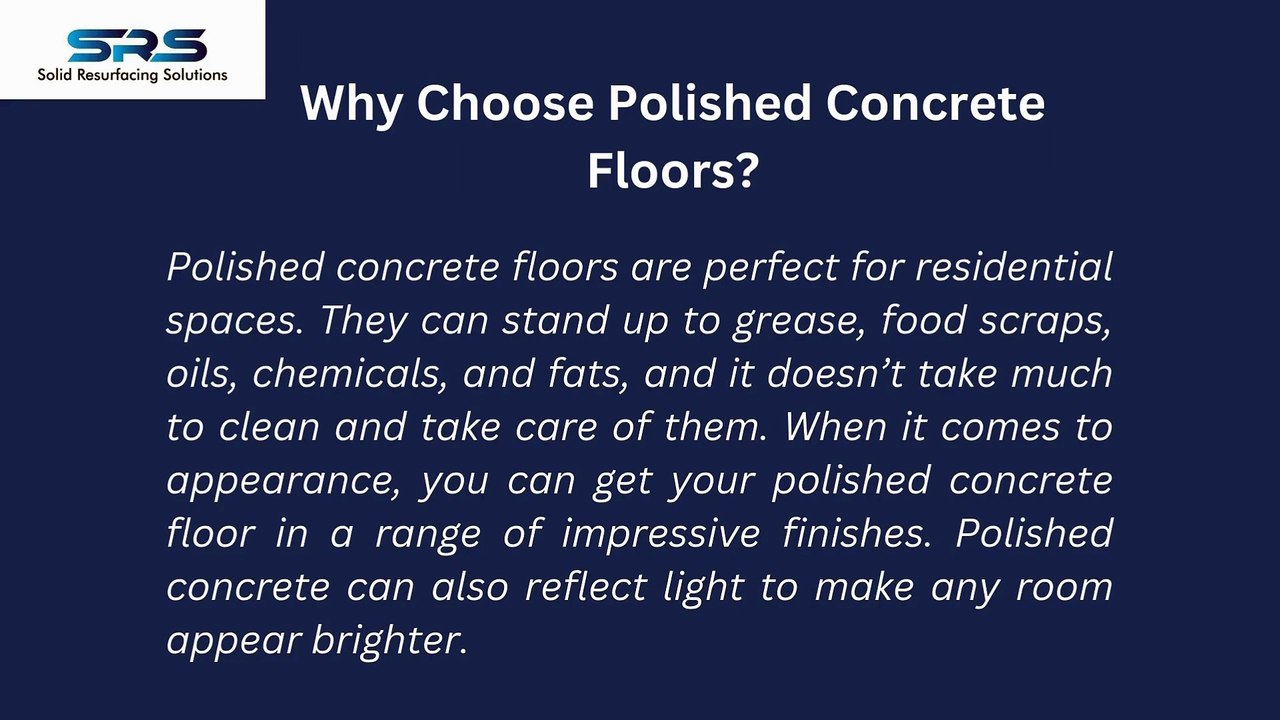 SRS
Solid Resurfacing Solutions

Why Choose Polished Concrete Floors?

Polished concrete floors are perfect for residential spaces. They can stand up to grease, food scraps, oils, chemicals, and fats, and it doesn’t take much to clean and take care of them. When it comes to appearance, you can get your polished concrete floor in a range of impressive finishes. Polished concrete can also reflect light to make any room appear brighter.